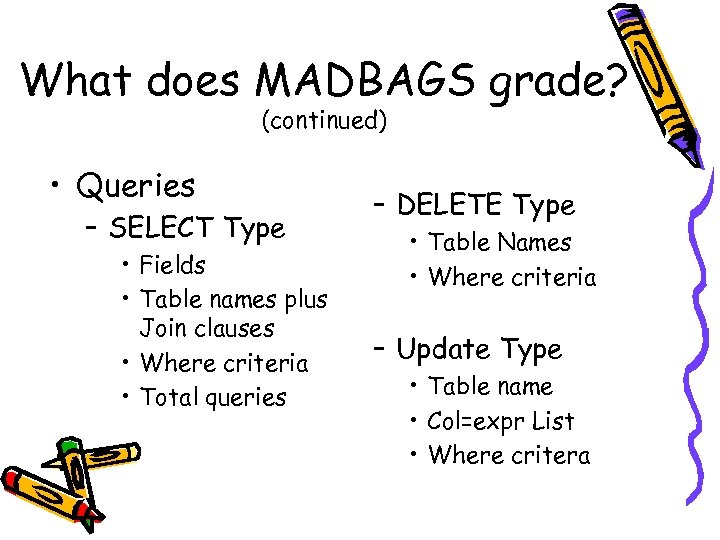 What does MADBAGS grade?
(continued)

• Queries
– SELECT Type
• Fields
• Table names plus Join clauses
• Where criteria
• Total queries

– DELETE Type
• Table Names
• Where criteria

– Update Type
• Table name
• Col=expr List
• Where critera